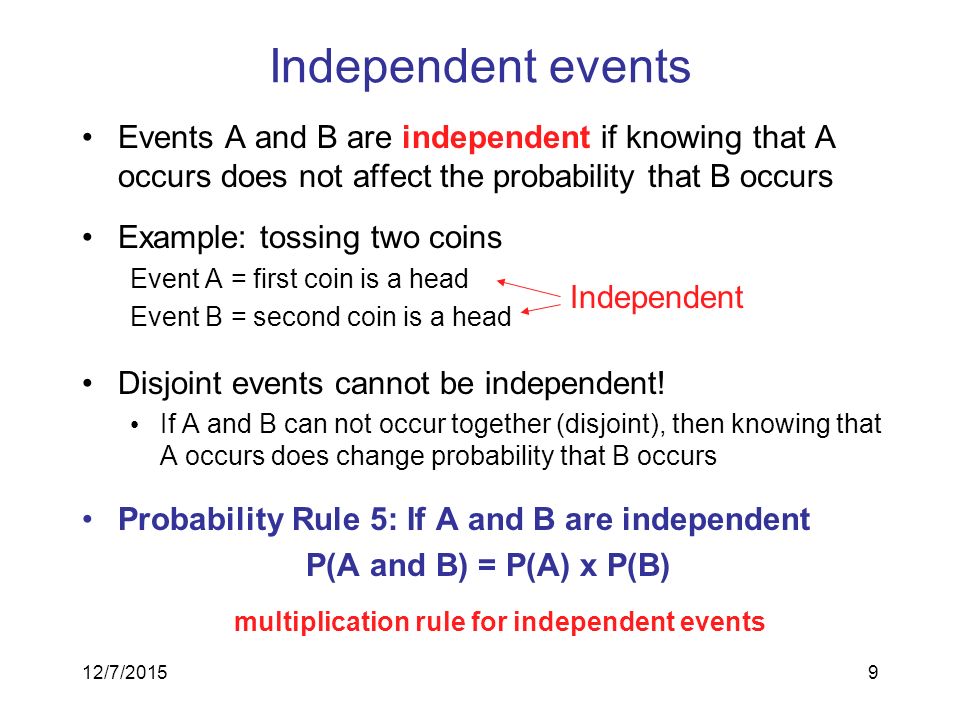 Independent events

• Events A and B are independent if knowing that A occurs does not affect the probability that B occurs

• Example: tossing two coins

Event A = first coin is a head

Event B = second coin is a head

Independent

• Disjoint events cannot be independent!

• If A and B can not occur together (disjoint), then knowing that A occurs does change probability that B occurs

• Probability Rule 5: If A and B are independent

P(A and B) = P(A) x P(B)

multiplication rule for independent events

12/7/2015

9